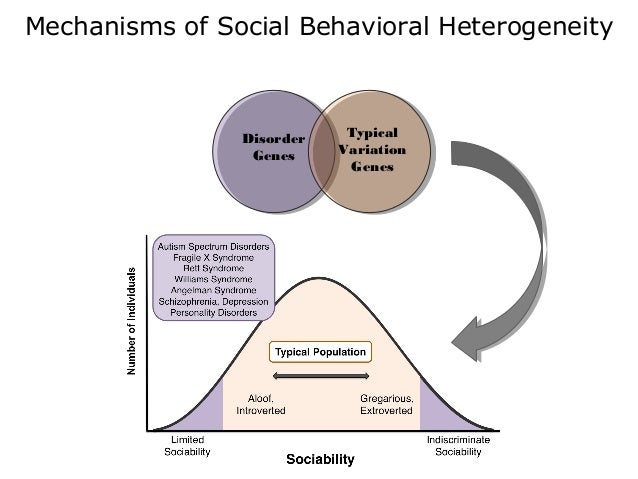 Mechanisms of Social Behavioral Heterogeneity

Disorder Genes

Typical Variation Genes

Autism Spectrum Disorders
Fragile X Syndrome
Rett Syndrome
Williams Syndrome
Angelman Syndrome
Schizophrenia, Depression
Personality Disorders

Number of Individuals

Typical Population

Aloof, Introverted

Gregarious, Extroverted

Limited Sociability

Indiscriminate Sociability

Sociability